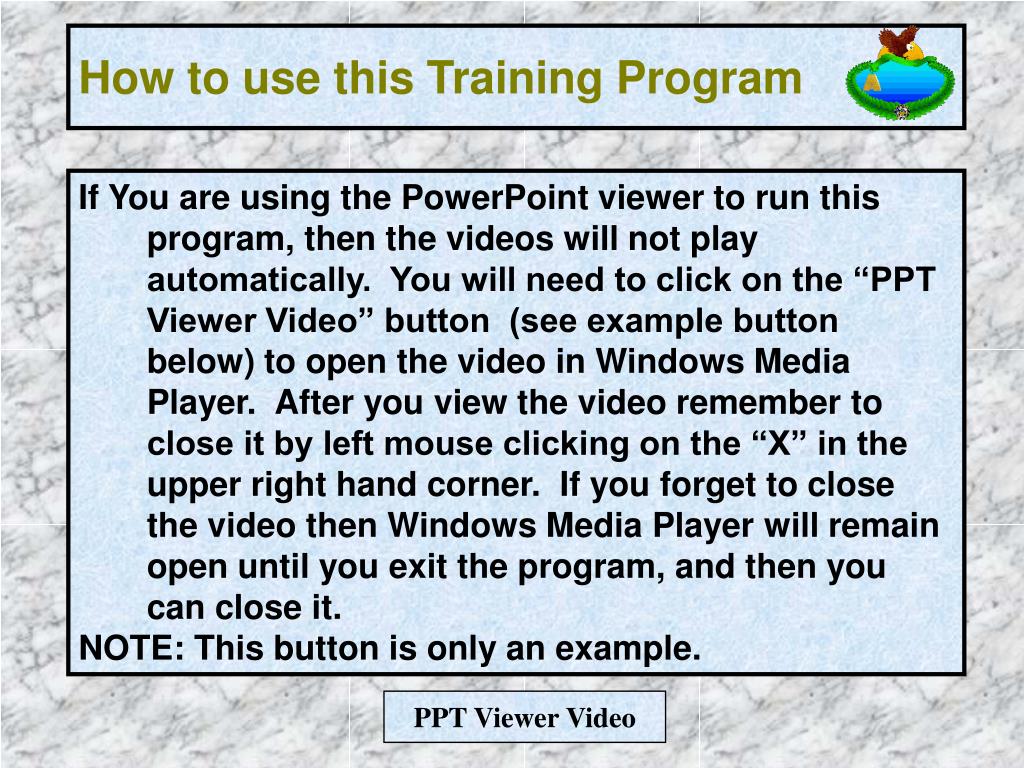 How to use this Training Program

If You are using the PowerPoint viewer to run this program, then the videos will not play automatically. You will need to click on the “PPT Viewer Video” button (see example button below) to open the video in Windows Media Player. After you view the video remember to close it by left mouse clicking on the “X” in the upper right hand corner. If you forget to close the video then Windows Media Player will remain open until you exit the program, and then you can close it.
NOTE: This button is only an example.

PPT Viewer Video